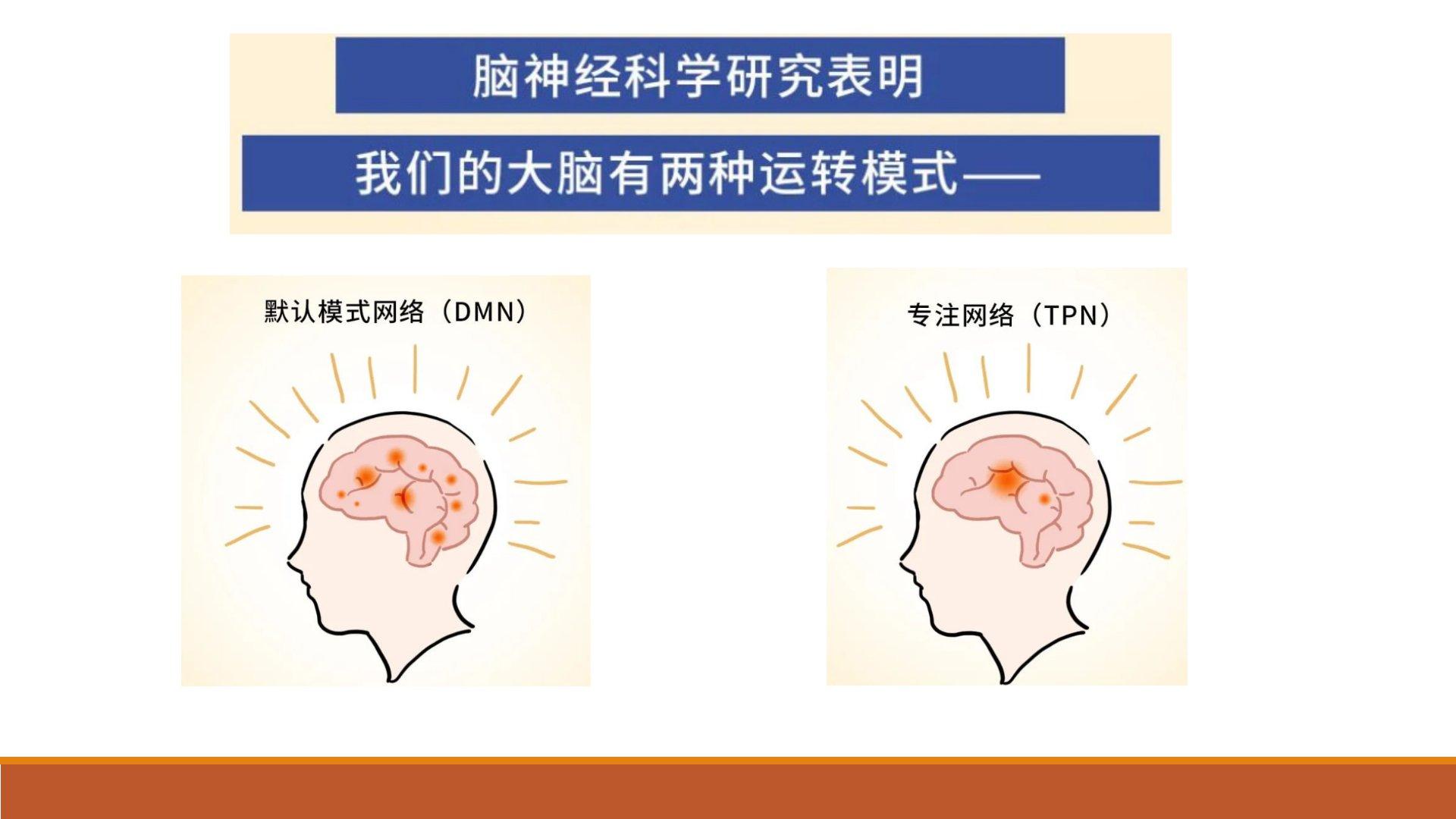 脑神经科学研究表明

我们的大脑有两种运转模式——

默认模式网络（DMN）

专注网络（TPN）